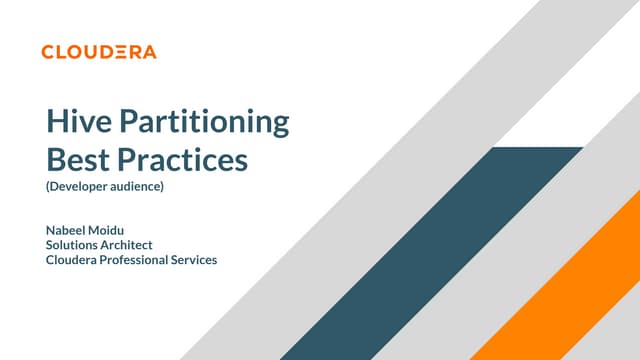 CLOUDERA

Hive Partitioning Best Practices
(Developer audience)

Nabeel Moidu
Solutions Architect
Cloudera Professional Services